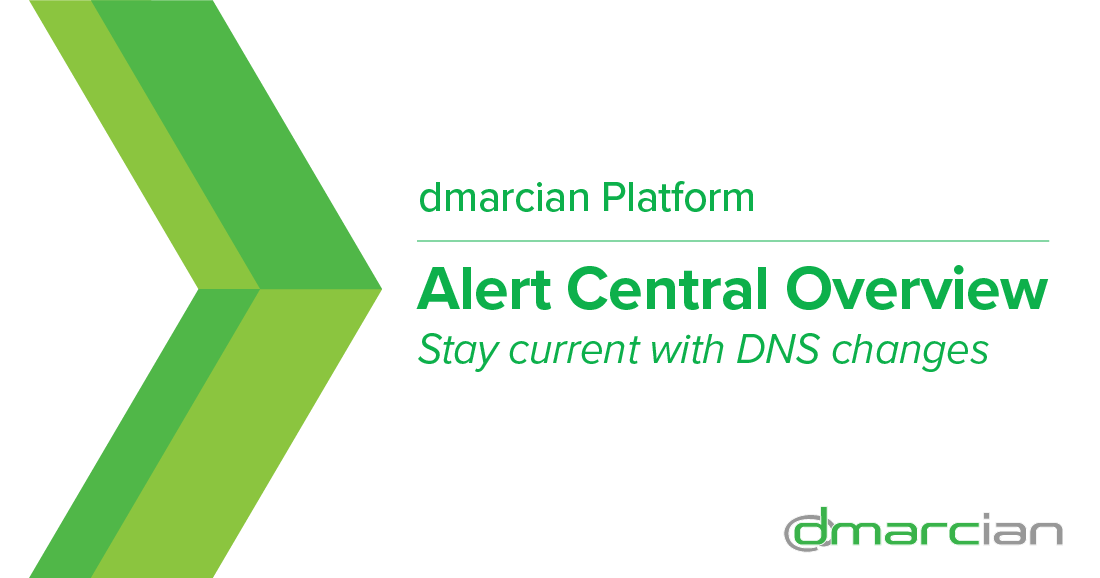 dmarcian Platform

Alert Central Overview

Stay current with DNS changes

dmarcian